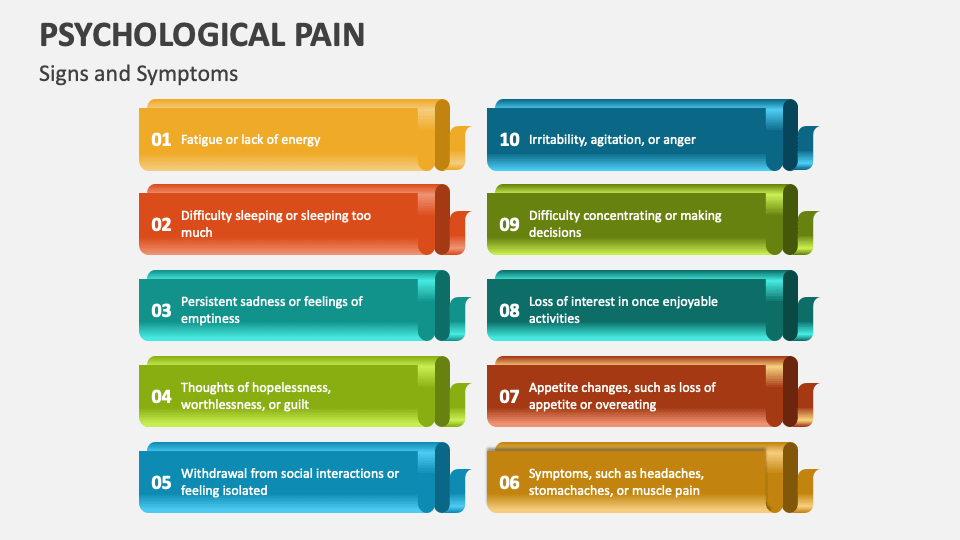 PSYCHOLOGICAL PAIN

Signs and Symptoms

01 Fatigue or lack of energy

02 Difficulty sleeping or sleeping too much

03 Persistent sadness or feelings of emptiness

04 Thoughts of hopelessness, worthlessness, or guilt

05 Withdrawal from social interactions or feeling isolated

10 Irritability, agitation, or anger

09 Difficulty concentrating or making decisions

08 Loss of interest in once enjoyable activities

07 Appetite changes, such as loss of appetite or overeating

06 Symptoms, such as headaches, stomachaches, or muscle pain